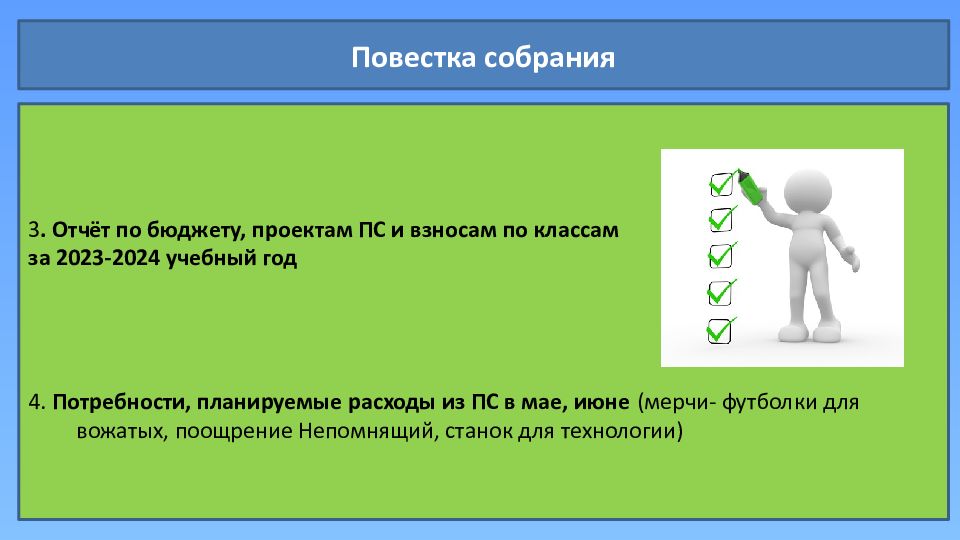 Повестка собрания

3. Отчёт по бюджету, проектам ПС и взносам по классам за 2023-2024 учебный год

4. Потребности, планируемые расходы из ПС в мае, июне (мерчи- футболки для вожатых, поощрение Непомнящий, станок для технологии)